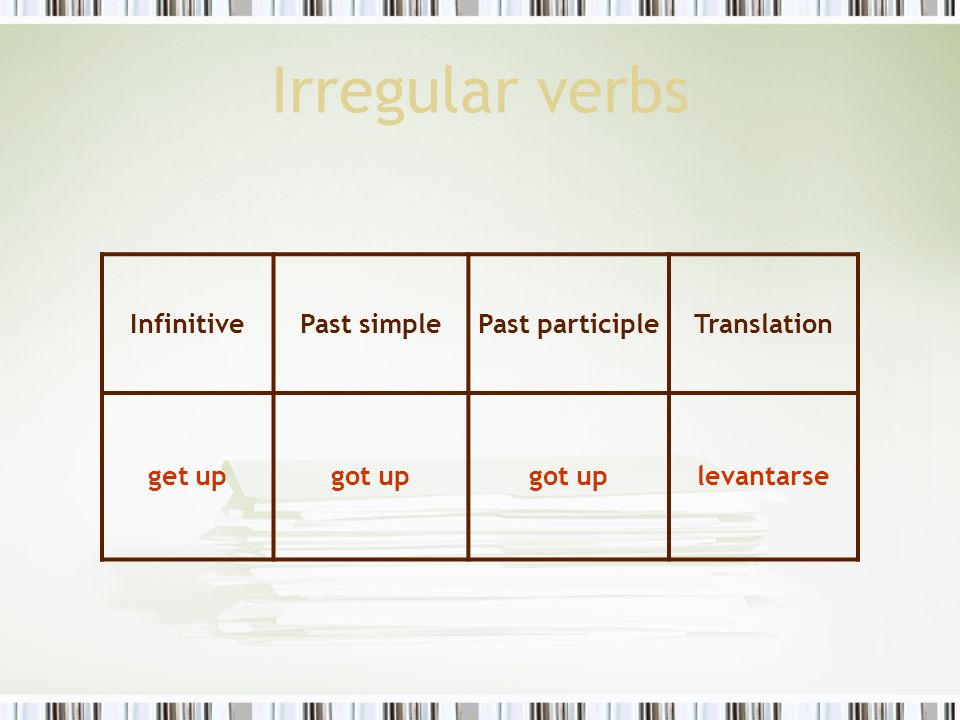 Irregular verbs

| Infinitive | Past simple | Past participle | Translation |
|---|---|---|---|
| get up | got up | got up | levantarse |